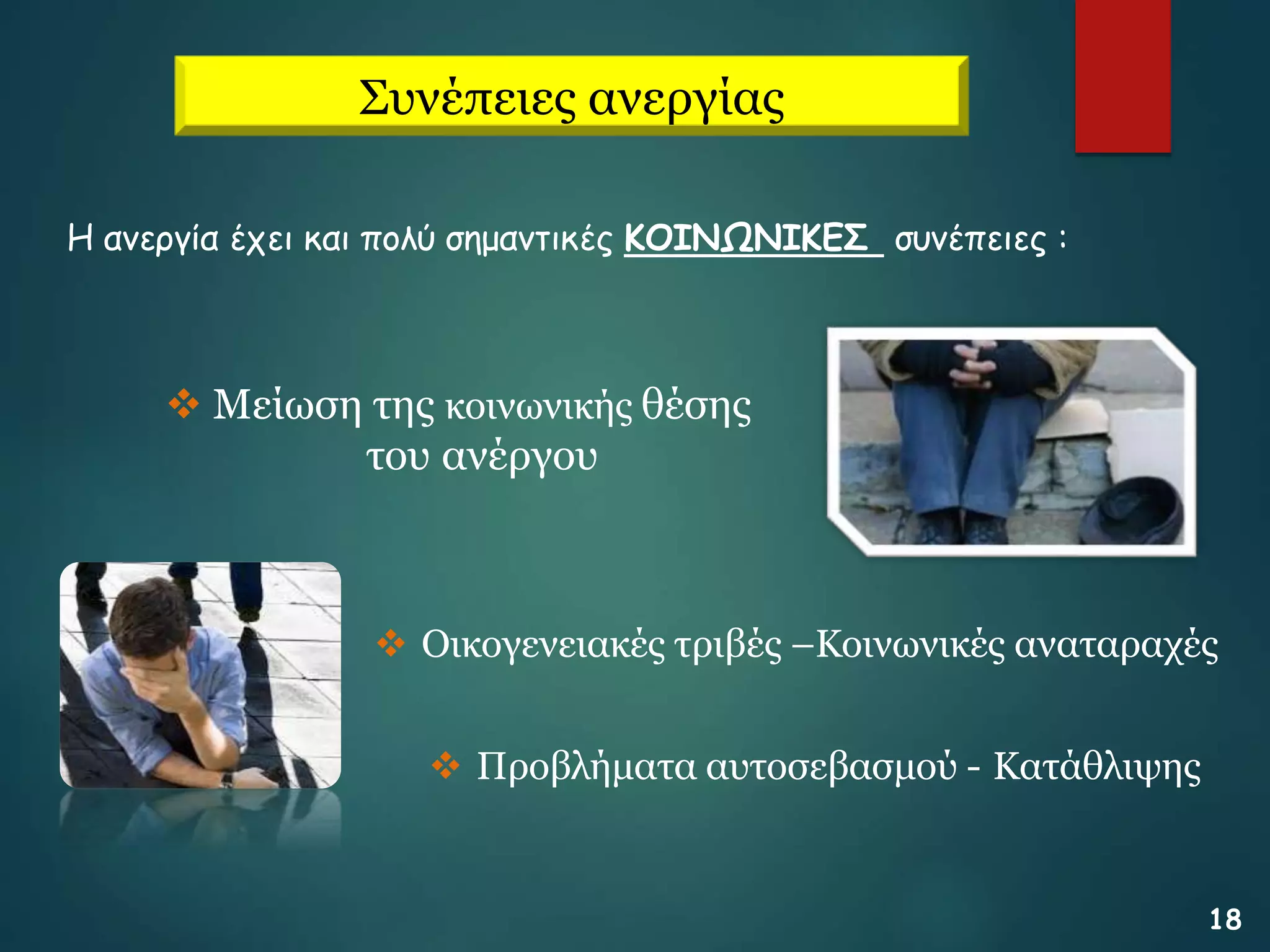 Συνέπειες ανεργίας

Η ανεργία έχει και πολύ σημαντικές ΚΟΙΝΩΝΙΚΕΣ συνέπειες :

❖ Μείωση της κοινωνικής θέσης του ανέργου

❖ Οικογενειακές τριβές –Κοινωνικές αναταραχές

❖ Προβλήματα αυτοσεβασμού - Κατάθλιψης

18